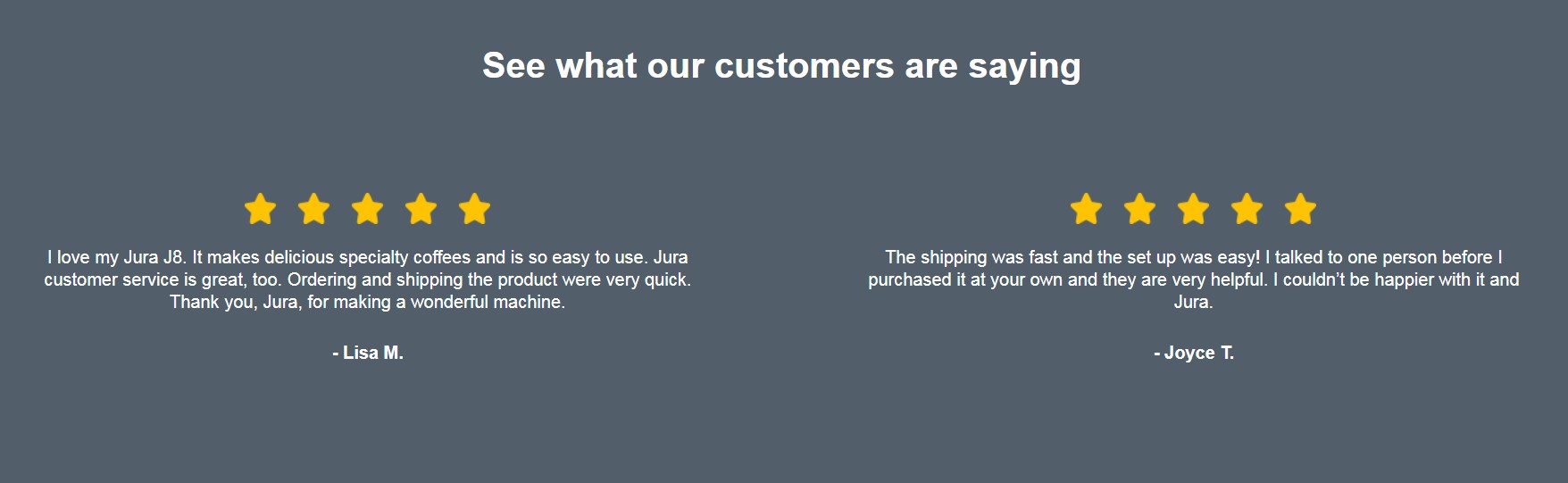 See what our customers are saying

I love my Jura J8. It makes delicious specialty coffees and is so easy to use. Jura customer service is great, too. Ordering and shipping the product were very quick. Thank you, Jura, for making a wonderful machine.

- Lisa M.

The shipping was fast and the set up was easy! I talked to one person before I purchased it at your own and they are very helpful. I couldn't be happier with it and Jura.

- Joyce T.